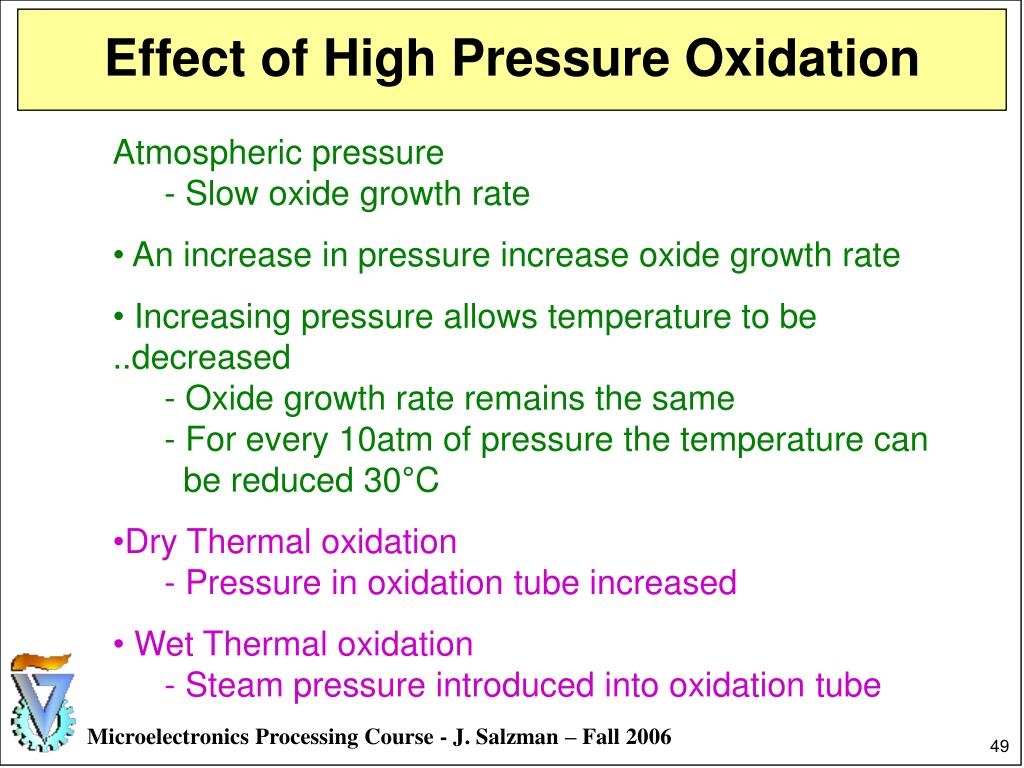 Effect of High Pressure Oxidation

Atmospheric pressure
- Slow oxide growth rate

• An increase in pressure increase oxide growth rate

• Increasing pressure allows temperature to be ..decreased
- Oxide growth rate remains the same
- For every 10atm of pressure the temperature can be reduced 30°C

•Dry Thermal oxidation
- Pressure in oxidation tube increased

• Wet Thermal oxidation
- Steam pressure introduced into oxidation tube

Microelectronics Processing Course - J. Salzman – Fall 2006

49